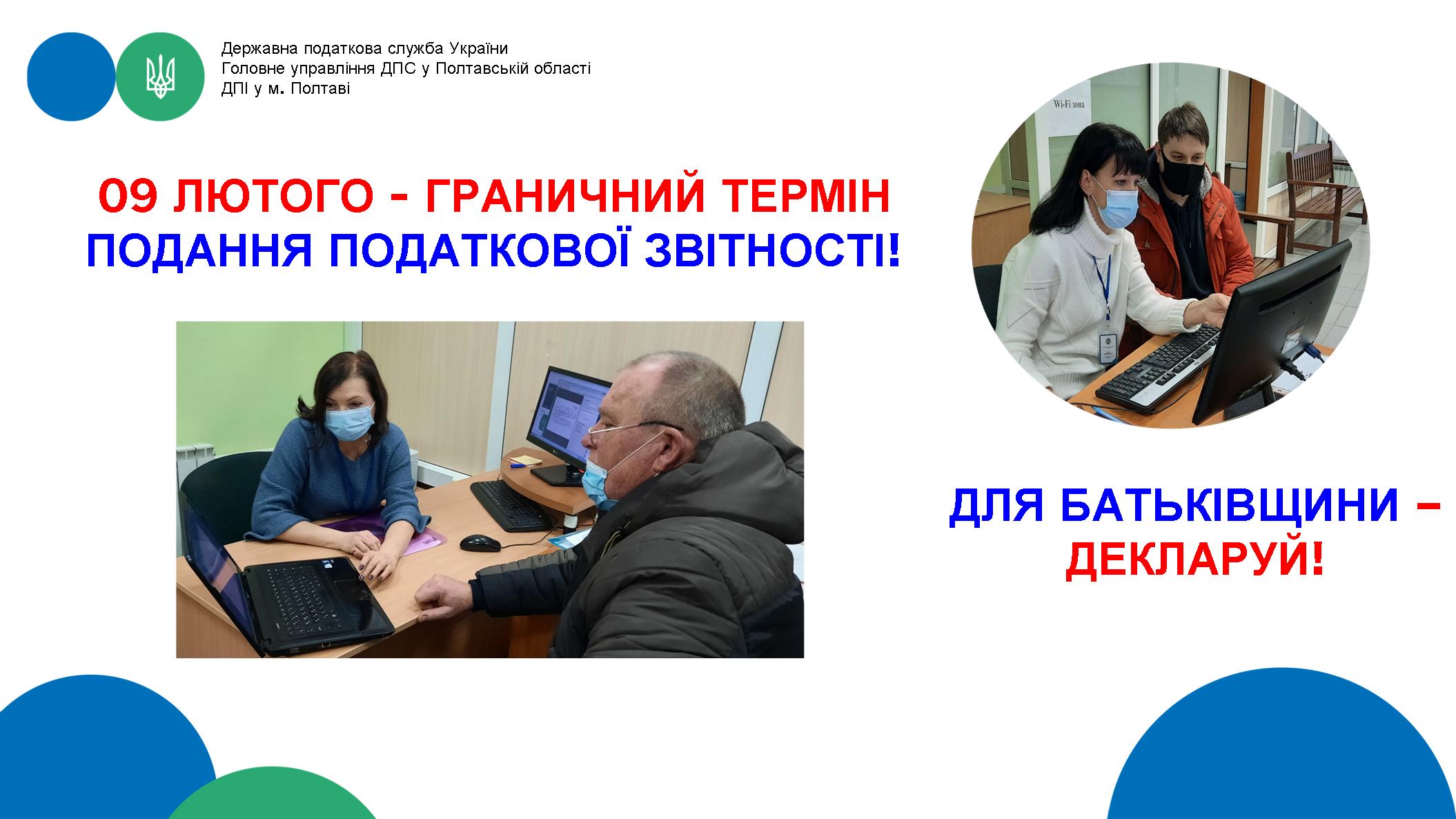 Державна податкова служба України
Головне управління ДПС у Полтавській області
ДПІ у м. Полтаві

09 ЛЮТОГО - ГРАНИЧНИЙ ТЕРМІН ПОДАННЯ ПОДАТКОВОЇ ЗВІТНОСТІ!

Wi-Fi зона

ДЛЯ БАТЬКІВЩИНИ – ДЕКЛАРУЙ!